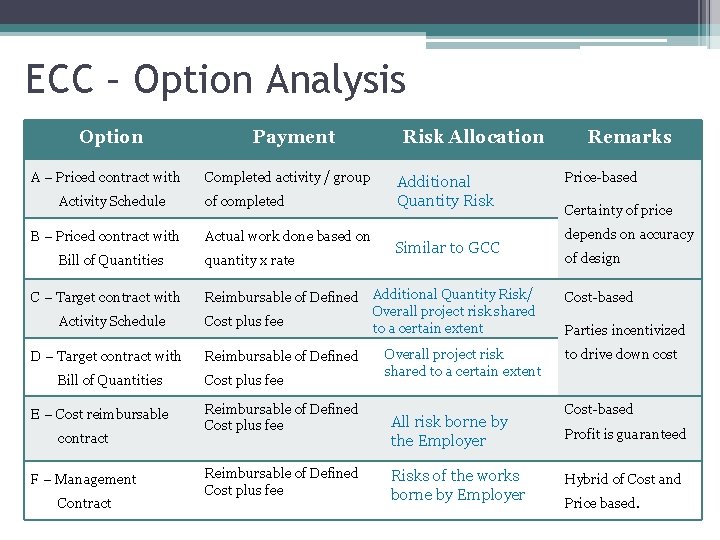 ECC – Option Analysis

| Option | Payment | Risk Allocation | Remarks |
|---|---|---|---|
| A – Priced contract with Activity Schedule | Completed activity / group of completed | Additional Quantity Risk | Price-based Certainty of price depends on accuracy of design |
| B – Priced contract with Bill of Quantities | Actual work done based on quantity x rate | Similar to GCC | |
| C – Target contract with Activity Schedule | Reimbursable of Defined Cost plus fee | Additional Quantity Risk/ Overall project risk shared to a certain extent | Cost-based Parties incentivized to drive down cost |
| D – Target contract with Bill of Quantities | Reimbursable of Defined Cost plus fee | Overall project risk shared to a certain extent | |
| E – Cost reimbursable contract | Reimbursable of Defined Cost plus fee | All risk borne by the Employer | Cost-based Profit is guaranteed |
| F – Management Contract | Reimbursable of Defined Cost plus fee | Risks of the works borne by Employer | Hybrid of Cost and Price based. |